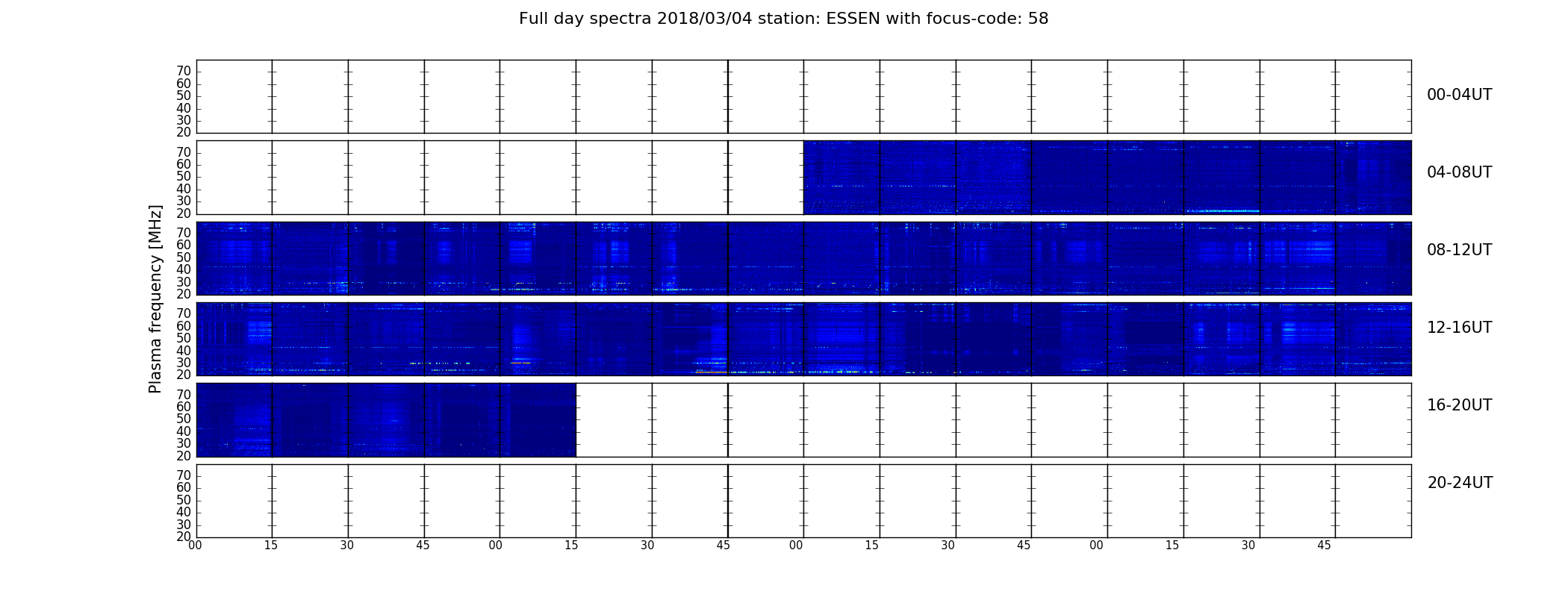 Full day spectra 2018/03/04 station: ESSEN with focus-code: 58

Plasma frequency [MHz]

70
60
50
40
30
20

00-04UT

70
60
50
40
30
20

04-08UT

70
60
50
40
30
20

08-12UT

70
60
50
40
30
20

12-16UT

70
60
50
40
30
20

16-20UT

70
60
50
40
30
20

20-24UT

00 15 30 45 00 15 30 45 00 15 30 45 00 15 30 45